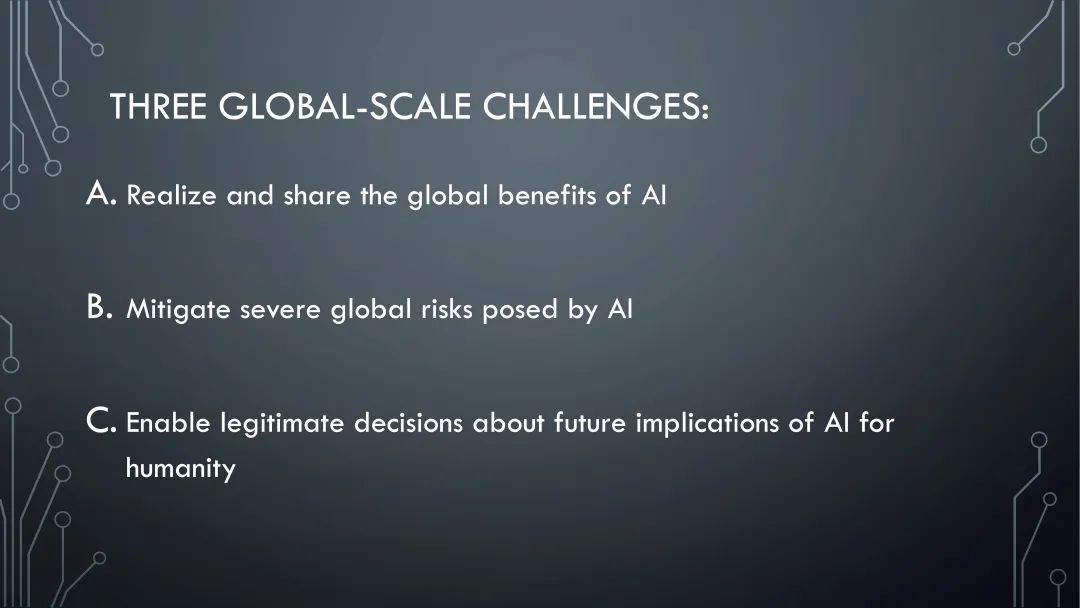 THREE GLOBAL-SCALE CHALLENGES:

A. Realize and share the global benefits of AI

B. Mitigate severe global risks posed by AI

C. Enable legitimate decisions about future implications of AI for humanity